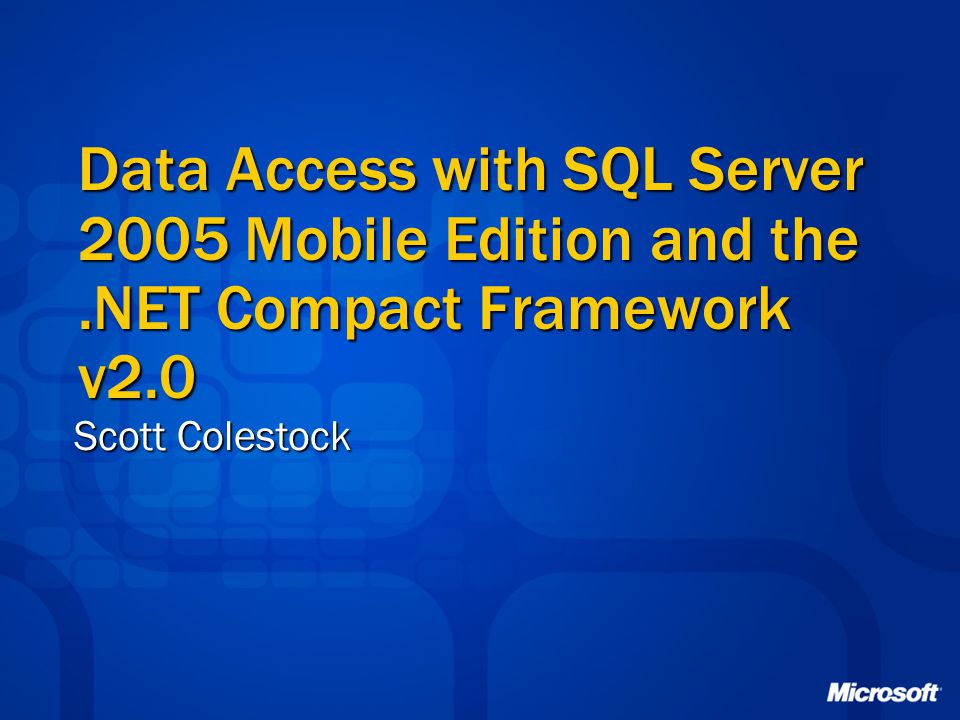 Data Access with SQL Server 2005 Mobile Edition and the .NET Compact Framework v2.0

Scott Colestock

Microsoft